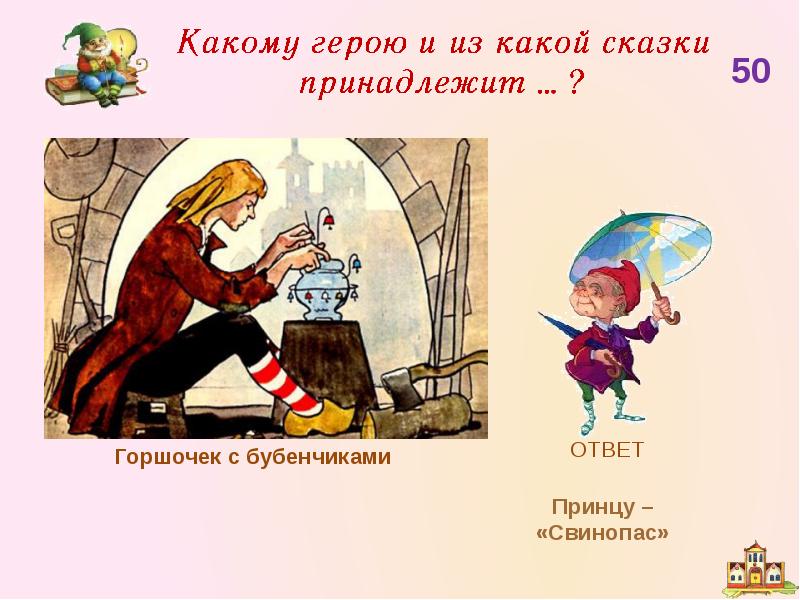 Какому герою и из какой сказки принадлежит … ?

50

Горшочек с бубенчиками

ОТВЕТ

Принцу – «Свинопас»